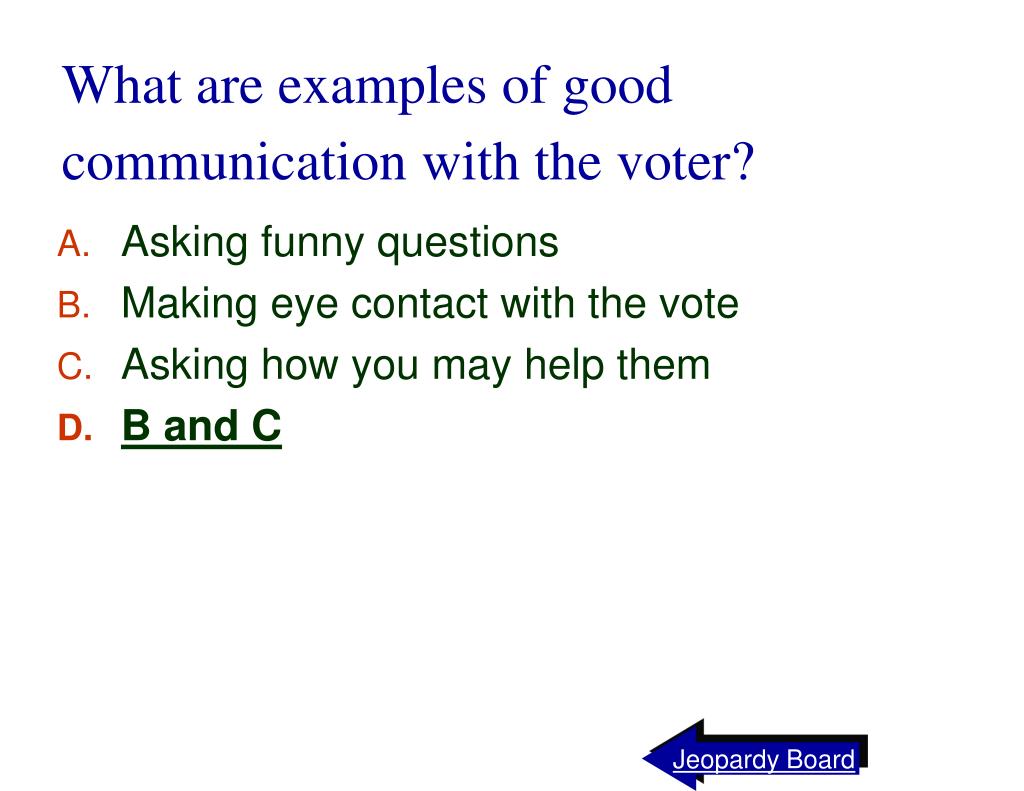 What are examples of good communication with the voter?

A. Asking funny questions
B. Making eye contact with the vote
C. Asking how you may help them
D. B and C

Jeopardy Board